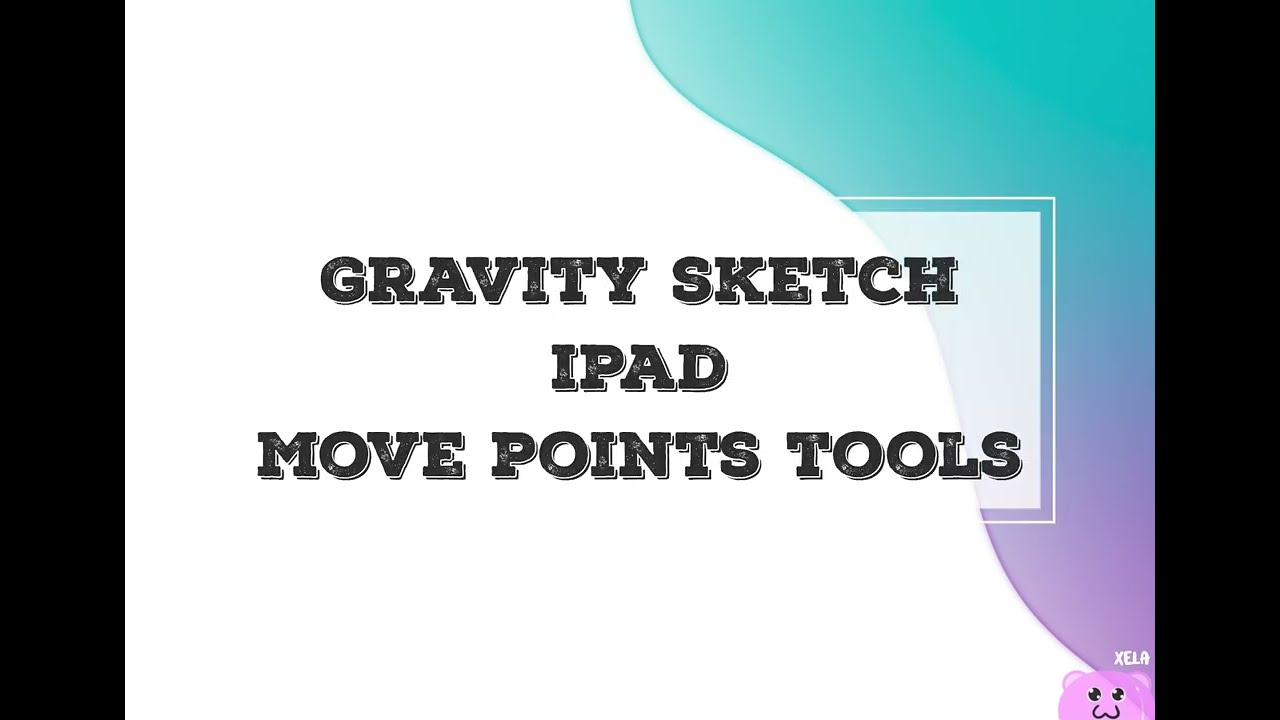 GRAVITY SKETCH
IPAD
MOVE POINTS TOOLS

XELA